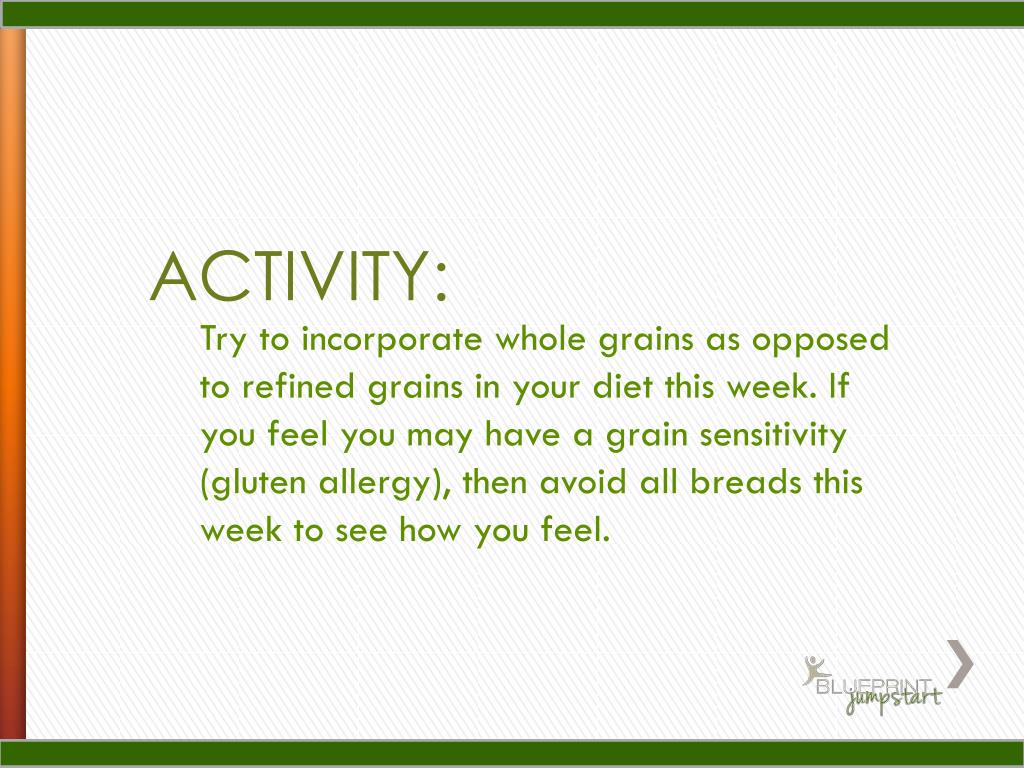 ACTIVITY:

Try to incorporate whole grains as opposed to refined grains in your diet this week. If you feel you may have a grain sensitivity (gluten allergy), then avoid all breads this week to see how you feel.

BLUEPRINT jumpstart